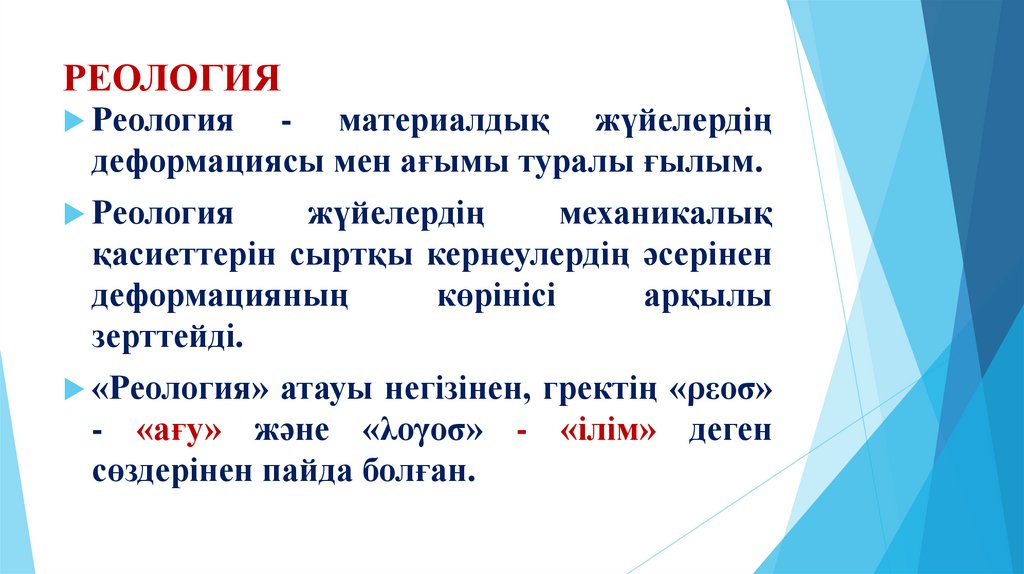 РЕОЛОГИЯ

Реология - материалдық жүйелердің деформациясы мен ағымы туралы ғылым.

Реология жүйелердің механикалық қасиеттерін сыртқы кернеулердің әсерінен деформацияның көрінісі арқылы зерттейді.

«Реология» атауы негізінен, гректің «ρεοσ» - «ағу» және «λογοσ» - «ілім» деген сөздерінен пайда болған.